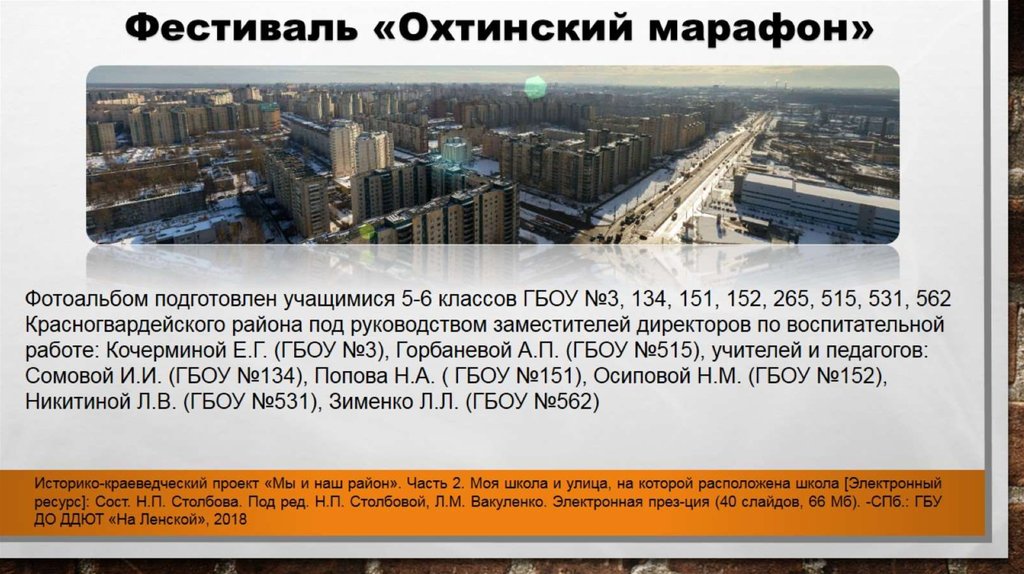 Фестиваль «Охтинский марафон»

Фотоальбом подготовлен учащимися 5-6 классов ГБОУ №3, 134, 151, 152, 265, 515, 531, 562 Красногвардейского района под руководством заместителей директоров по воспитательной работе: Кочерминой Е.Г. (ГБОУ №3), Горбаневой А.П. (ГБОУ №515), учителей и педагогов: Сомовой И.И. (ГБОУ №134), Попова Н.А. ( ГБОУ №151), Осиповой Н.М. (ГБОУ №152), Никитиной Л.В. (ГБОУ №531), Зименко Л.Л. (ГБОУ №562)

Историко-краеведческий проект «Мы и наш район». Часть 2. Моя школа и улица, на которой расположена школа [Электронный ресурс]: Сост. Н.П. Столбова. Под ред. Н.П. Столбовой, Л.М. Вакуленко. Электронная през-ция (40 слайдов, 66 Мб). -СПб.: ГБУ ДО ДДЮТ «На Ленской», 2018